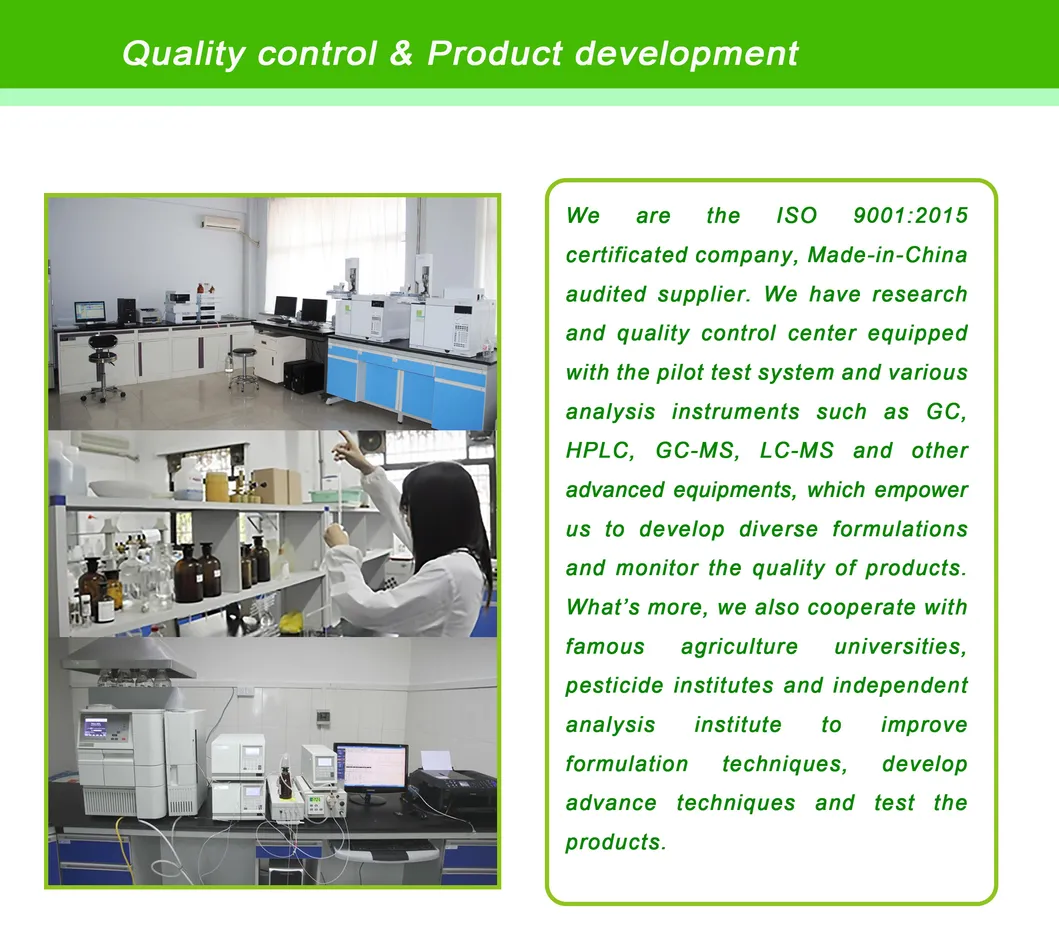 Quality control & Product development

We are the ISO 9001:2015 certificated company, Made-in-China audited supplier. We have research and quality control center equipped with the pilot test system and various analysis instruments such as GC, HPLC, GC-MS, LC-MS and other advanced equipments, which empower us to develop diverse formulations and monitor the quality of products. What's more, we also cooperate with famous agriculture universities, pesticide institutes and independent analysis institute to improve formulation techniques, develop advance techniques and test the products.